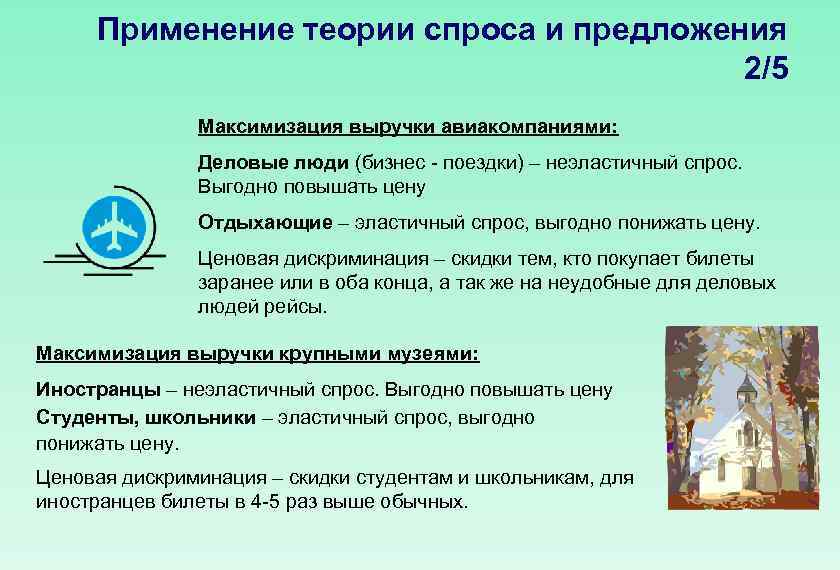 Применение теории спроса и предложения 2/5

Максимизация выручки авиакомпаниями:

Деловые люди (бизнес - поездки) – неэластичный спрос. Выгодно повышать цену

Отдыхающие – эластичный спрос, выгодно понижать цену.

Ценовая дискриминация – скидки тем, кто покупает билеты заранее или в оба конца, а так же на неудобные для деловых людей рейсы.

Максимизация выручки крупными музеями:

Иностранцы – неэластичный спрос. Выгодно повышать цену

Студенты, школьники – эластичный спрос, выгодно понижать цену.

Ценовая дискриминация – скидки студентам и школьникам, для иностранцев билеты в 4-5 раз выше обычных.